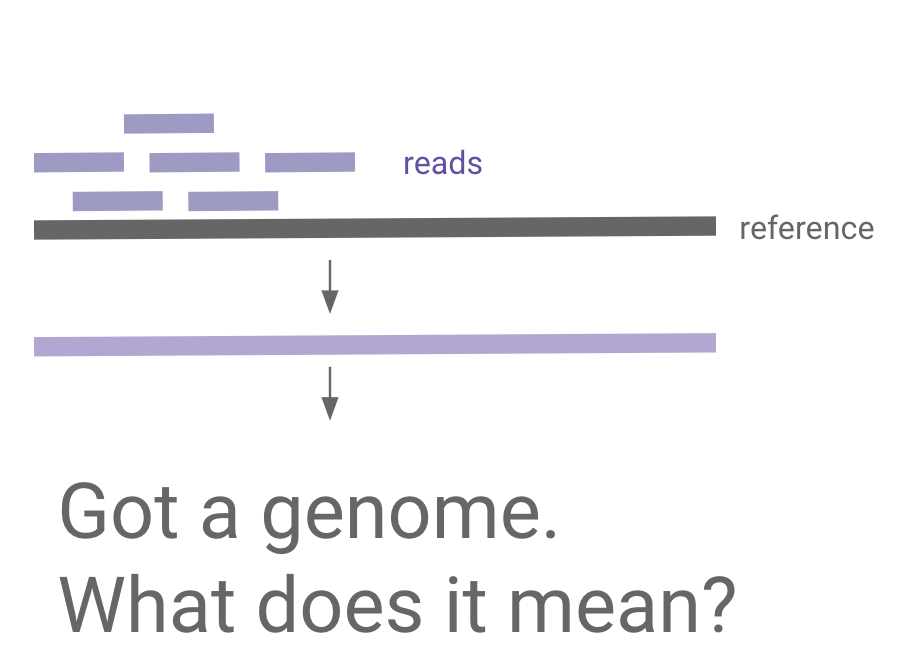 reads

reference

Got a genome.
What does it mean?